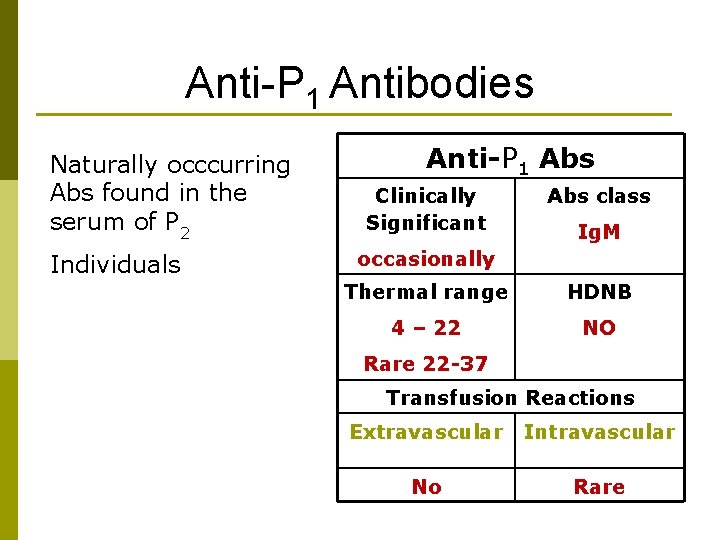 Anti-$P_1$ Antibodies

Naturally occcurring Abs found in the serum of $P_2$

Individuals

| Anti-$P_1$ Abs | |
|---|---|
| Clinically Significant occasionally | Abs class IgM |
| Thermal range 4 – 22 Rare 22-37 | HDNB NO |
| Transfusion Reactions | |
| Extravascular | Intravascular |
| No | Rare |